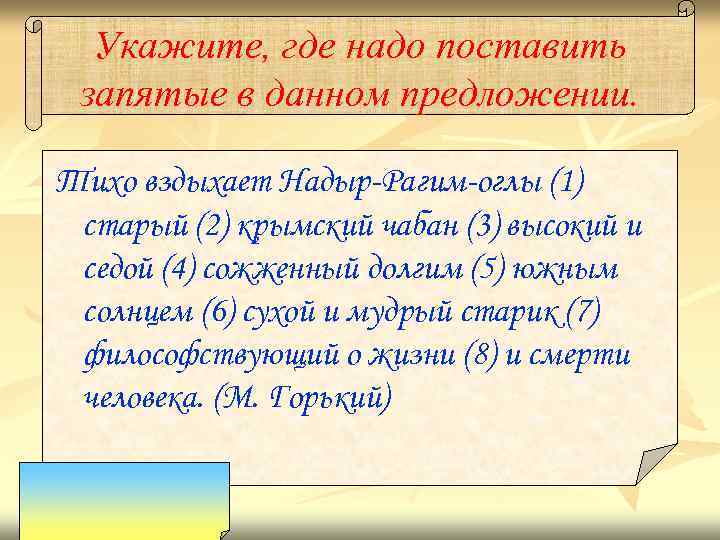 Укажите, где надо поставить запятые в данном предложении.

Тихо вздыхает Надыр-Рагим-оглы (1) старый (2) крымский чабан (3) высокий и седой (4) сожженный долгим (5) южным солнцем (6) сухой и мудрый старик (7) философствующий о жизни (8) и смерти человека. (М. Горький)